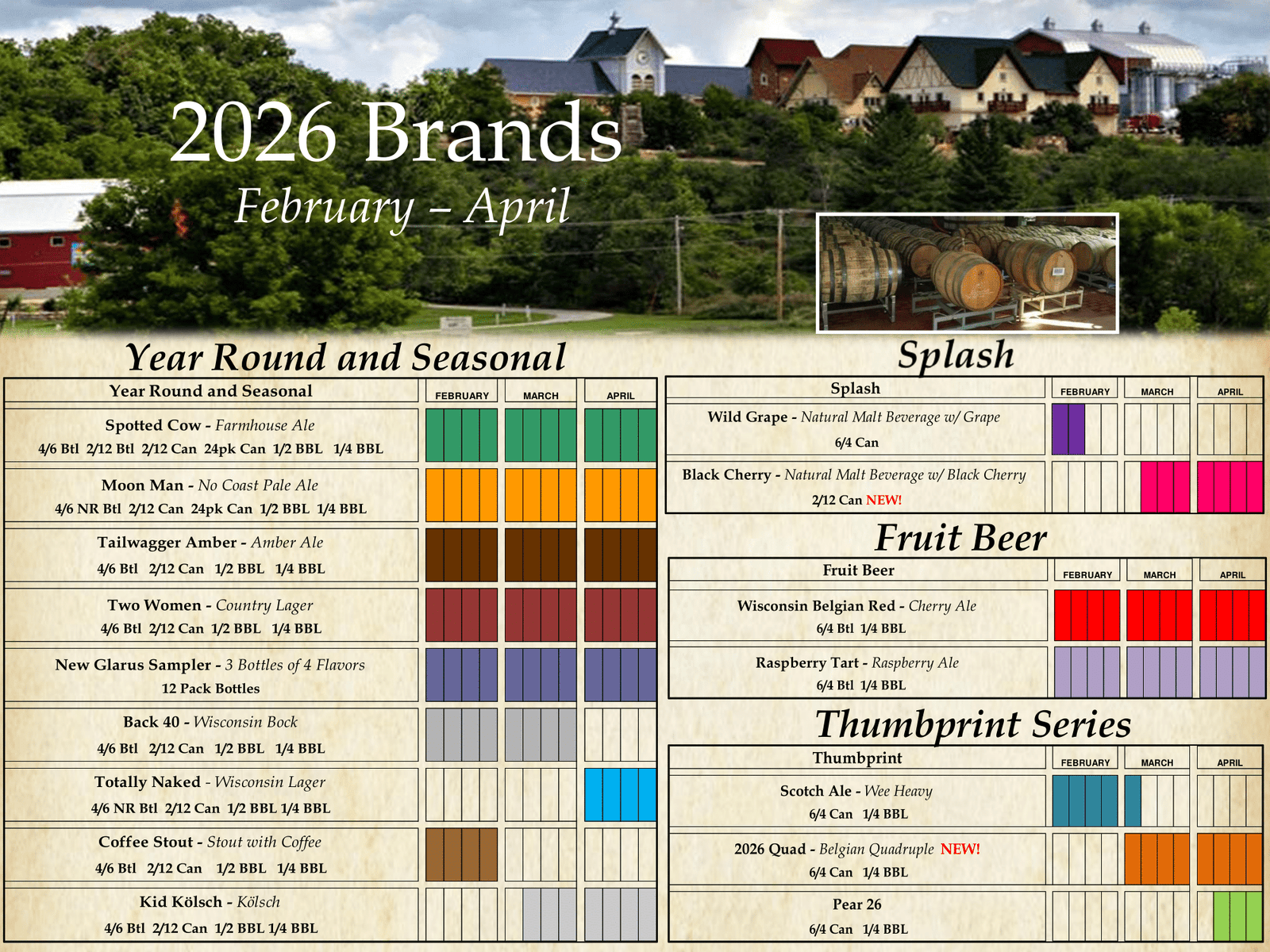 2026 Brands

February – April

Year Round and Seasonal

| Year Round and Seasonal | FEBRUARY | MARCH | APRIL |
|---|---|---|---|
| Spotted Cow - Farmhouse Ale 4/6 Btl 2/12 Btl 2/12 Can 24pk Can 1/2 BBL 1/4 BBL | | | |
| Moon Man - No Coast Pale Ale 4/6 NR Btl 2/12 Can 24pk Can 1/2 BBL 1/4 BBL | | | |
| Tailwagger Amber - Amber Ale 4/6 Btl 2/12 Can 1/2 BBL 1/4 BBL | | | |
| Two Women - Country Lager 4/6 Btl 2/12 Can 1/2 BBL 1/4 BBL | | | |
| New Glarus Sampler - 3 Bottles of 4 Flavors 12 Pack Bottles | | | |
| Back 40 - Wisconsin Bock 4/6 Btl 2/12 Can 1/2 BBL 1/4 BBL | | | |
| Totally Naked - Wisconsin Lager 4/6 NR Btl 2/12 Can 1/2 BBL 1/4 BBL | | | |
| Coffee Stout - Stout with Coffee 4/6 Btl 2/12 Can 1/2 BBL 1/4 BBL | | | |
| Kid Kölsch - Kölsch 4/6 Btl 2/12 Can 1/2 BBL 1/4 BBL | | | |

Splash

| Splash | FEBRUARY | MARCH | APRIL |
|---|---|---|---|
| Wild Grape - Natural Malt Beverage w/ Grape 6/4 Can | | | |
| Black Cherry - Natural Malt Beverage w/ Black Cherry 2/12 Can NEW! | | | |

Fruit Beer

| Fruit Beer | FEBRUARY | MARCH | APRIL |
|---|---|---|---|
| Wisconsin Belgian Red - Cherry Ale 6/4 Btl 1/4 BBL | | | |
| Raspberry Tart - Raspberry Ale 6/4 Btl 1/4 BBL | | | |

Thumbprint Series

| Thumbprint | FEBRUARY | MARCH | APRIL |
|---|---|---|---|
| Scotch Ale - Wee Heavy 6/4 Can 1/4 BBL | | | |
| 2026 Quad - Belgian Quadruple NEW! 6/4 Can 1/4 BBL | | | |
| Pear 26 6/4 Can 1/4 BBL | | | |